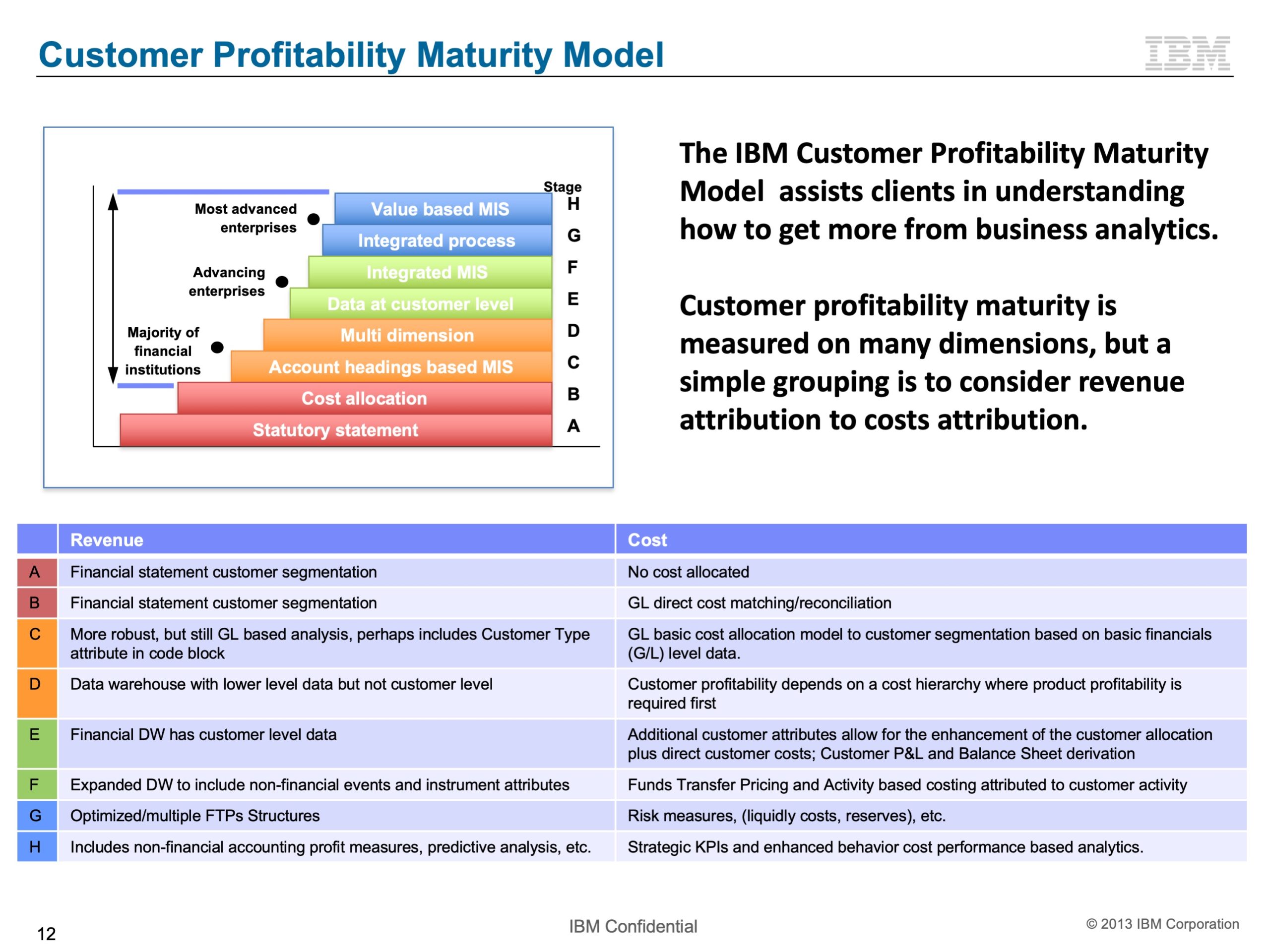 Customer Profitability Maturity Model

IBM

Stage

Most advanced enterprises

Advancing enterprises

Majority of financial institutions

Value based MIS H

Integrated process G

Integrated MIS F

Data at customer level E

Multi dimension D

Account headings based MIS C

Cost allocation B

Statutory statement A

The IBM Customer Profitability Maturity Model assists clients in understanding how to get more from business analytics.

Customer profitability maturity is measured on many dimensions, but a simple grouping is to consider revenue attribution to costs attribution.

| | Revenue | Cost |
|---|---|---|
| A | Financial statement customer segmentation | No cost allocated |
| B | Financial statement customer segmentation | GL direct cost matching/reconciliation |
| C | More robust, but still GL based analysis, perhaps includes Customer Type attribute in code block | GL basic cost allocation model to customer segmentation based on basic financials (G/L) level data. |
| D | Data warehouse with lower level data but not customer level | Customer profitability depends on a cost hierarchy where product profitability is required first |
| E | Financial DW has customer level data | Additional customer attributes allow for the enhancement of the customer allocation plus direct customer costs; Customer P&L and Balance Sheet derivation |
| F | Expanded DW to include non-financial events and instrument attributes | Funds Transfer Pricing and Activity based costing attributed to customer activity |
| G | Optimized/multiple FTPs Structures | Risk measures, (liquidly costs, reserves), etc. |
| H | Includes non-financial accounting profit measures, predictive analysis, etc. | Strategic KPIs and enhanced behavior cost performance based analytics. |

12

IBM Confidential

© 2013 IBM Corporation